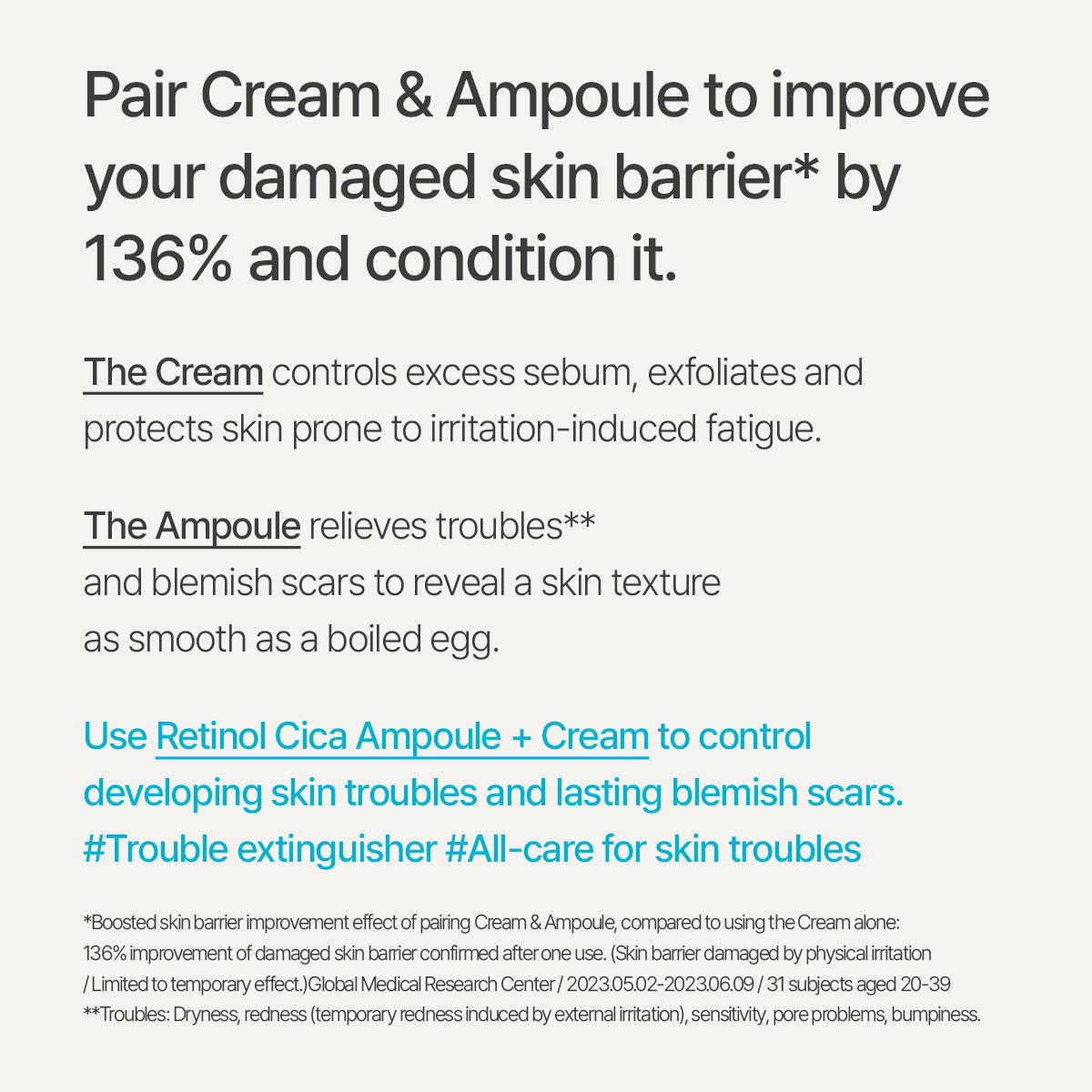 Pair Cream & Ampoule to improve your damaged skin barrier* by 136% and condition it.

The Cream controls excess sebum, exfoliates and protects skin prone to irritation-induced fatigue.

The Ampoule relieves troubles** and blemish scars to reveal a skin texture as smooth as a boiled egg.

Use Retinol Cica Ampoule + Cream to control developing skin troubles and lasting blemish scars. #Trouble extinguisher #All-care for skin troubles

*Boosted skin barrier improvement effect of pairing Cream & Ampoule, compared to using the Cream alone: 136% improvement of damaged skin barrier confirmed after one use. (Skin barrier damaged by physical irritation / Limited to temporary effect.)Global Medical Research Center / 2023.05.02-2023.06.09 / 31 subjects aged 20-39
**Troubles: Dryness, redness (temporary redness induced by external irritation), sensitivity, pore problems, bumpiness.